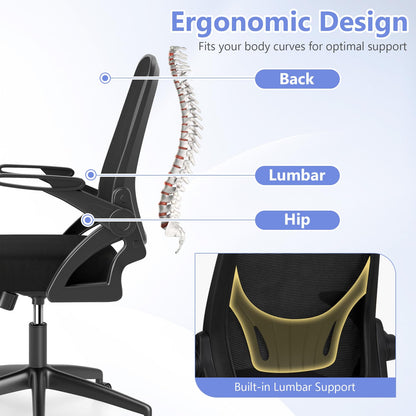 Ergonomic Design
Fits your body curves for optimal support

Back

Lumbar

Hip

Built-in Lumbar Support